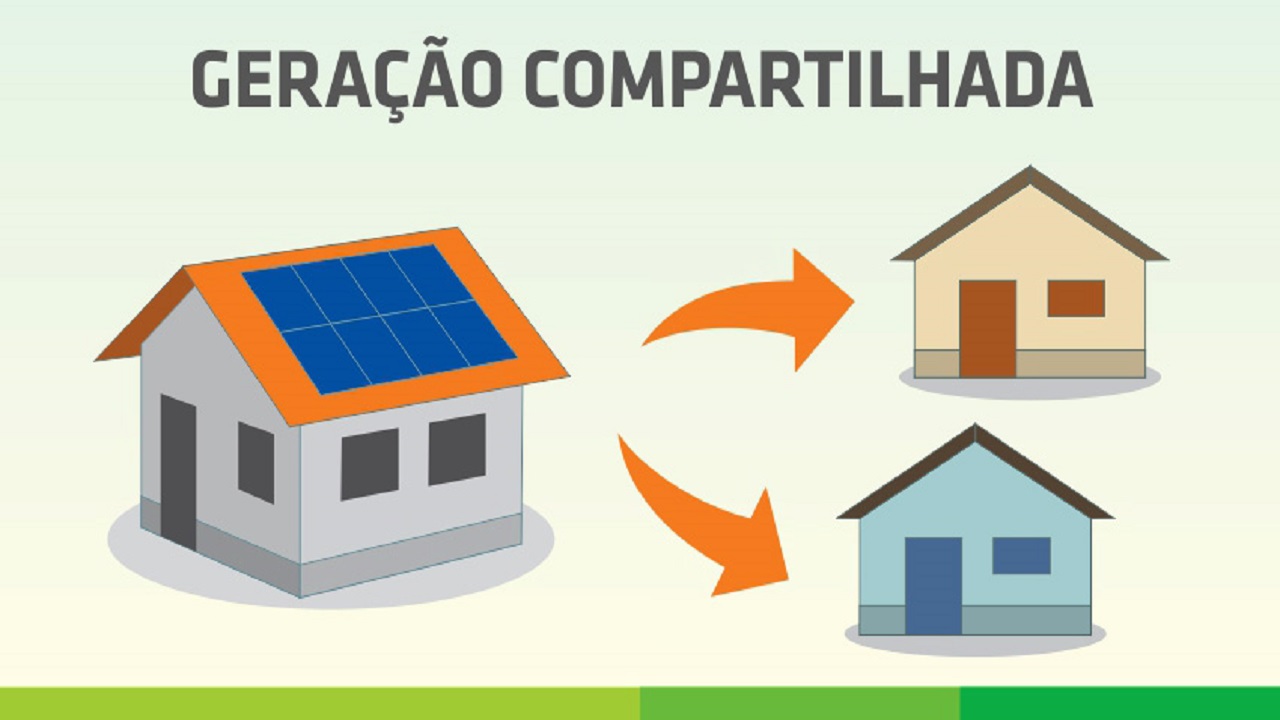 GERAÇÃO COMPARTILHADA